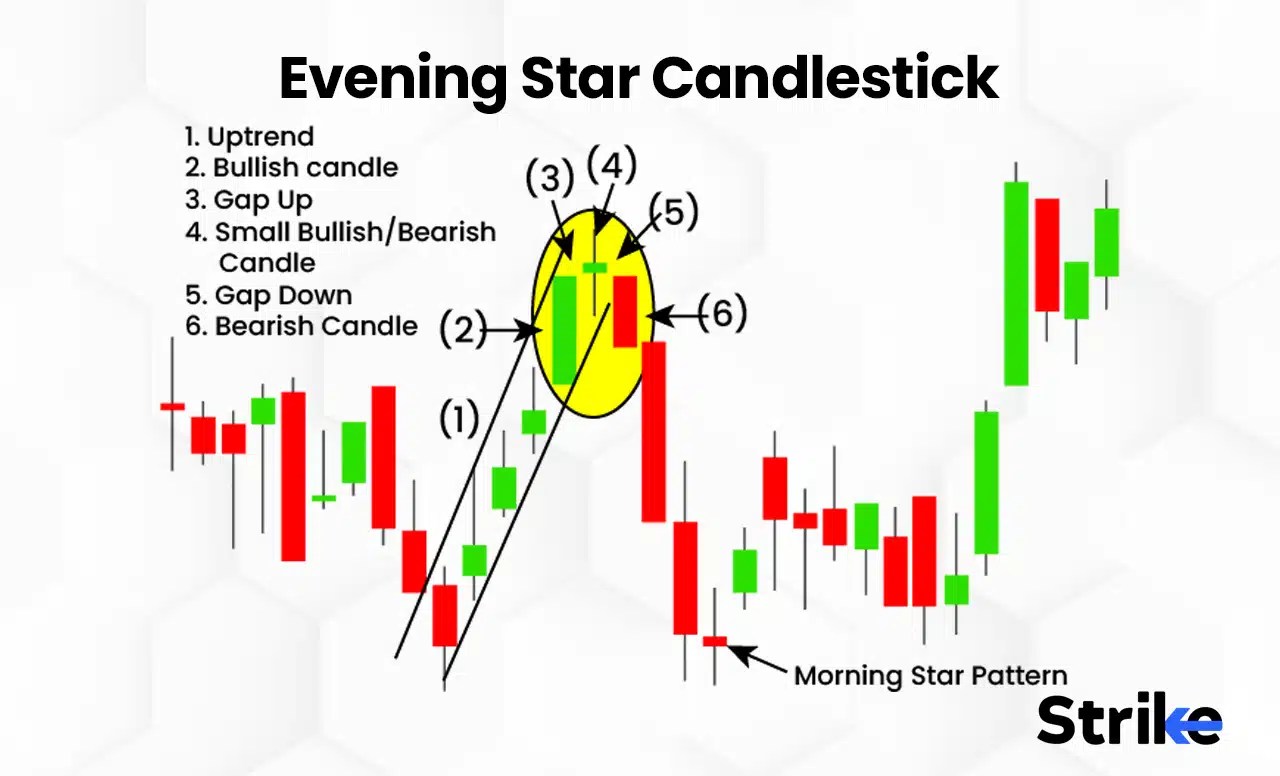 Evening Star Candlestick

1. Uptrend
2. Bullish candle
3. Gap Up
4. Small Bullish/Bearish Candle
5. Gap Down
6. Bearish Candle

(3)
(4)
(5)
(2)
(6)
(1)

Morning Star Pattern

Strike